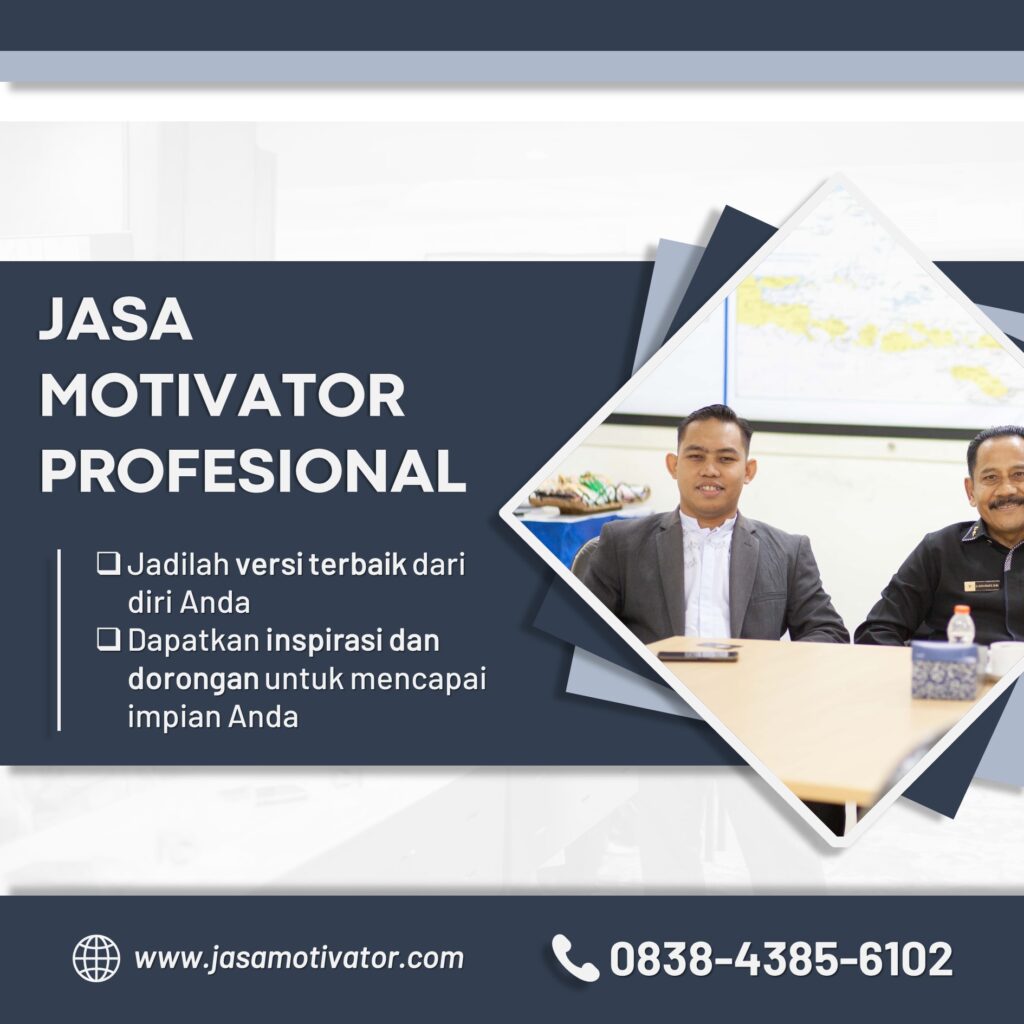 JASA MOTIVATOR PROFESIONAL

❑ Jadilah versi terbaik dari diri Anda
❑ Dapatkan inspirasi dan dorongan untuk mencapai impian Anda

www.jasamotivator.com

0838-4385-6102